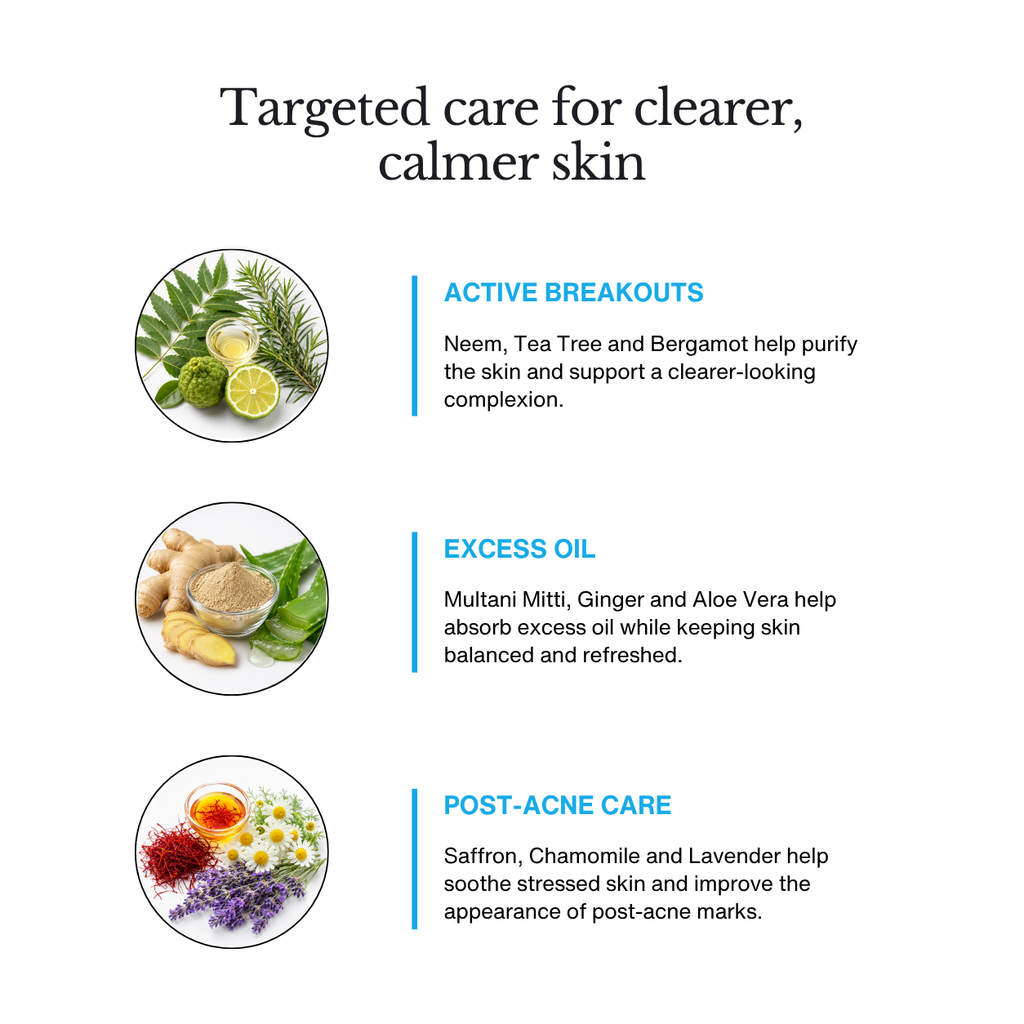 Targeted care for clearer, calmer skin

ACTIVE BREAKOUTS

Neem, Tea Tree and Bergamot help purify the skin and support a clearer-looking complexion.

EXCESS OIL

Multani Mitti, Ginger and Aloe Vera help absorb excess oil while keeping skin balanced and refreshed.

POST-ACNE CARE

Saffron, Chamomile and Lavender help soothe stressed skin and improve the appearance of post-acne marks.